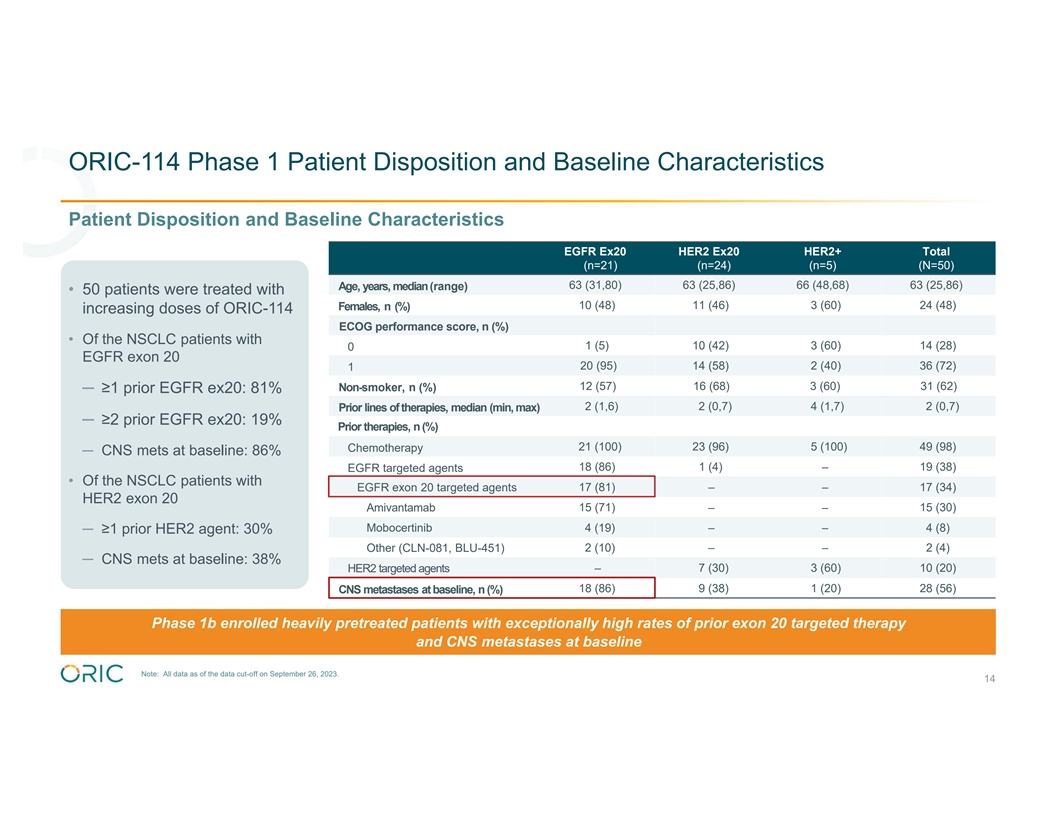 ORIC-114 Phase 1 Patient Disposition and Baseline Characteristics

Patient Disposition and Baseline Characteristics

• 50 patients were treated with increasing doses of ORIC-114

• Of the NSCLC patients with EGFR exon 20

— ≥1 prior EGFR ex20: 81%

— ≥2 prior EGFR ex20: 19%

— CNS mets at baseline: 86%

• Of the NSCLC patients with HER2 exon 20

— ≥1 prior HER2 agent: 30%

— CNS mets at baseline: 38%

| | EGFR Ex20 (n=21) | HER2 Ex20 (n=24) | HER2+ (n=5) | Total (N=50) |
|---|---|---|---|---|
| Age, years, median (range) | 63 (31,80) | 63 (25,86) | 66 (48,68) | 63 (25,86) |
| Females, n (%) | 10 (48) | 11 (46) | 3 (60) | 24 (48) |
| ECOG performance score, n (%) | | | | |
| 0 | 1 (5) | 10 (42) | 3 (60) | 14 (28) |
| 1 | 20 (95) | 14 (58) | 2 (40) | 36 (72) |
| Non-smoker, n (%) | 12 (57) | 16 (68) | 3 (60) | 31 (62) |
| Prior lines of therapies, median (min, max) | 2 (1,6) | 2 (0,7) | 4 (1,7) | 2 (0,7) |
| Prior therapies, n (%) | | | | |
| Chemotherapy | 21 (100) | 23 (96) | 5 (100) | 49 (98) |
| EGFR targeted agents | 18 (86) | 1 (4) | – | 19 (38) |
| EGFR exon 20 targeted agents | 17 (81) | – | – | 17 (34) |
| Amivantamab | 15 (71) | – | – | 15 (30) |
| Mobocertinib | 4 (19) | – | – | 4 (8) |
| Other (CLN-081, BLU-451) | 2 (10) | – | – | 2 (4) |
| HER2 targeted agents | – | 7 (30) | 3 (60) | 10 (20) |
| CNS metastases at baseline, n (%) | 18 (86) | 9 (38) | 1 (20) | 28 (56) |

Phase 1b enrolled heavily pretreated patients with exceptionally high rates of prior exon 20 targeted therapy and CNS metastases at baseline

ORIC

Note: All data as of the data cut-off on September 26, 2023.

14